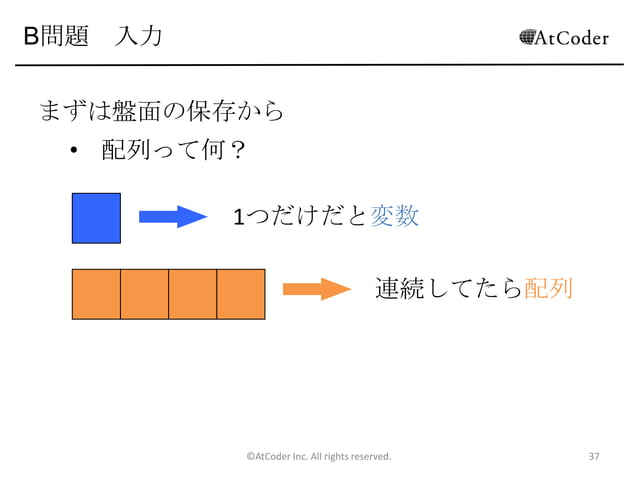 B問題　入力

AtCoder

まずは盤面の保存から

• 配列って何？

1つだけだと変数

連続してたら配列

©AtCoder Inc. All rights reserved.

37